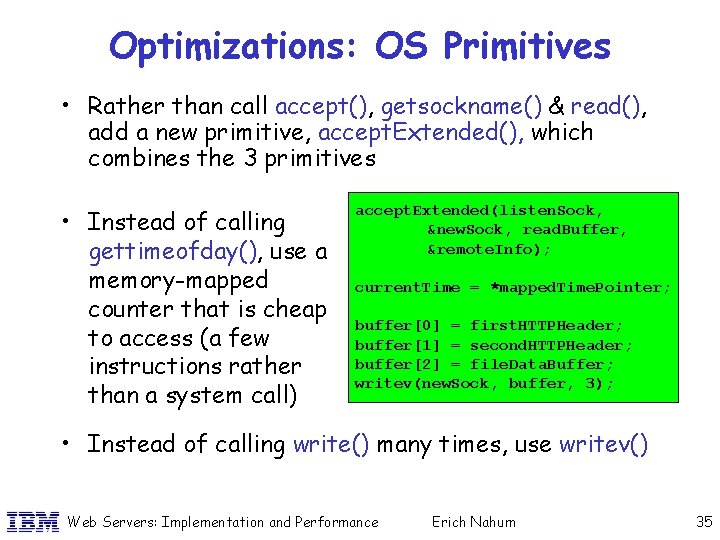 Optimizations: OS Primitives

• Rather than call accept(), getsockname() & read(), add a new primitive, acceptExtended(), which combines the 3 primitives

• Instead of calling gettimeofday(), use a memory-mapped counter that is cheap to access (a few instructions rather than a system call)

acceptExtended(listenSock,
 &newSock, readBuffer,
 &remoteInfo);

currentTime = *mappedTimePointer;

buffer[0] = firstHTTPHeader;
buffer[1] = secondHTTPHeader;
buffer[2] = fileDataBuffer;
writev(newSock, buffer, 3);

• Instead of calling write() many times, use writev()

IBM Web Servers: Implementation and Performance Erich Nahum 35